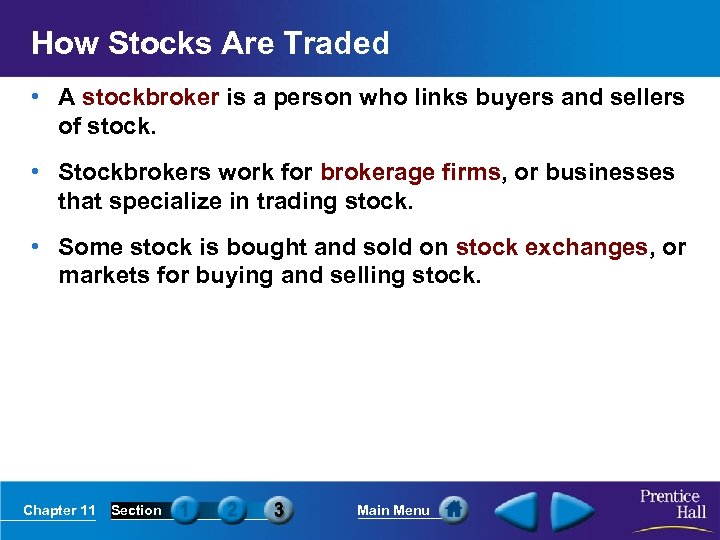 How Stocks Are Traded

• A stockbroker is a person who links buyers and sellers of stock.

• Stockbrokers work for brokerage firms, or businesses that specialize in trading stock.

• Some stock is bought and sold on stock exchanges, or markets for buying and selling stock.

Chapter 11 Section 1 2 3 Main Menu

Prentice Hall